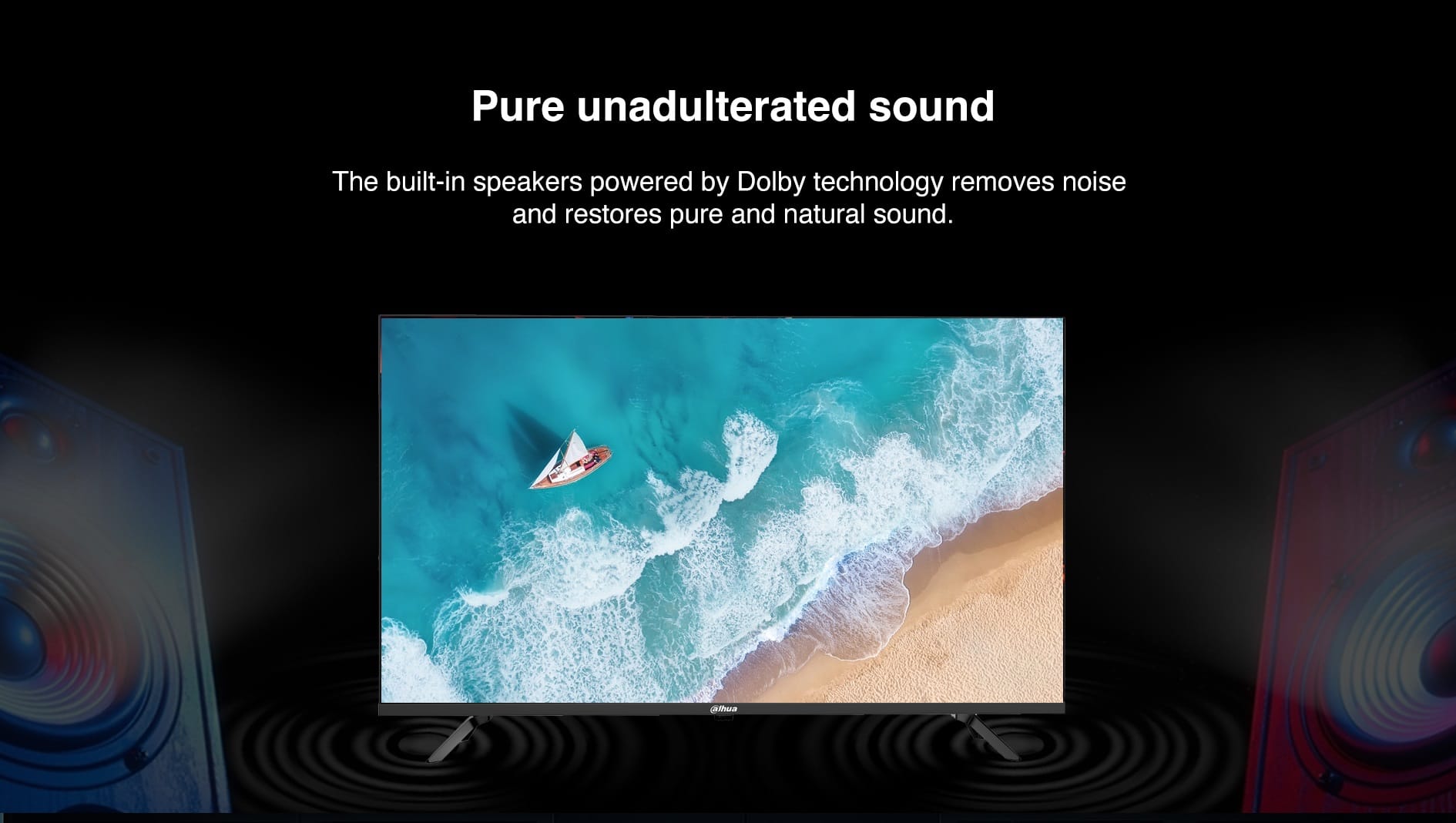 Pure unadulterated sound

The built-in speakers powered by Dolby technology removes noise and restores pure and natural sound.

alhua